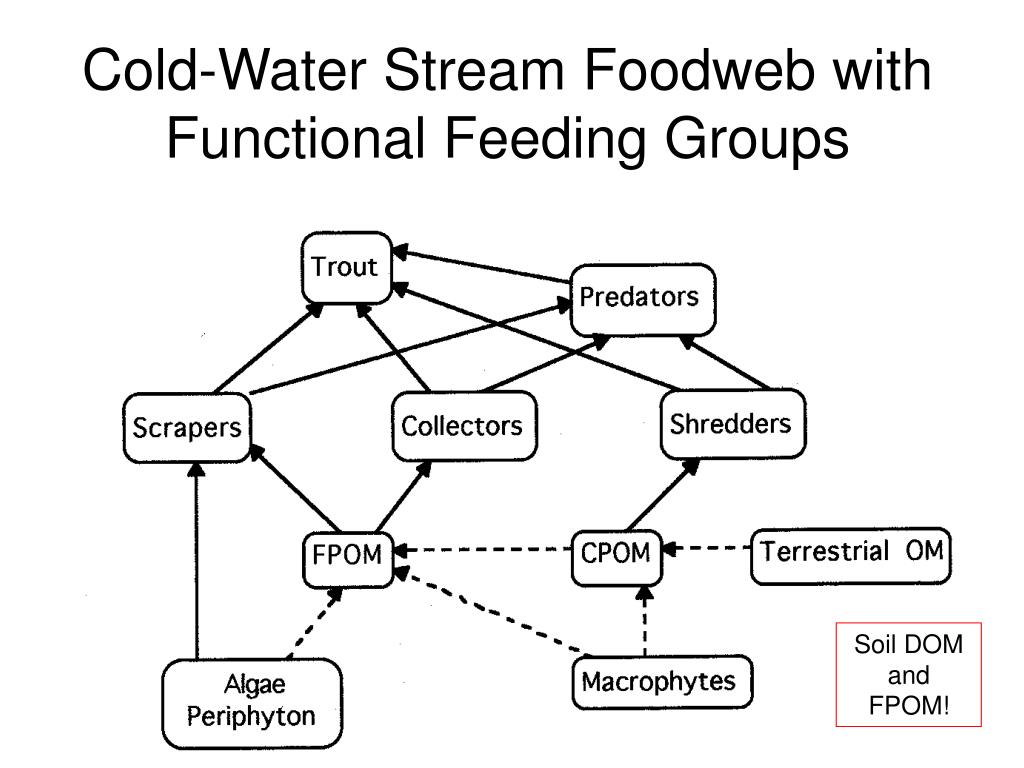 Cold-Water Stream Foodweb with Functional Feeding Groups

Trout

Predators

Scrapers

Collectors

Shredders

FPOM

CPOM

Terrestrial OM

Algae
Periphyton

Macrophytes

Soil DOM
and
FPOM!